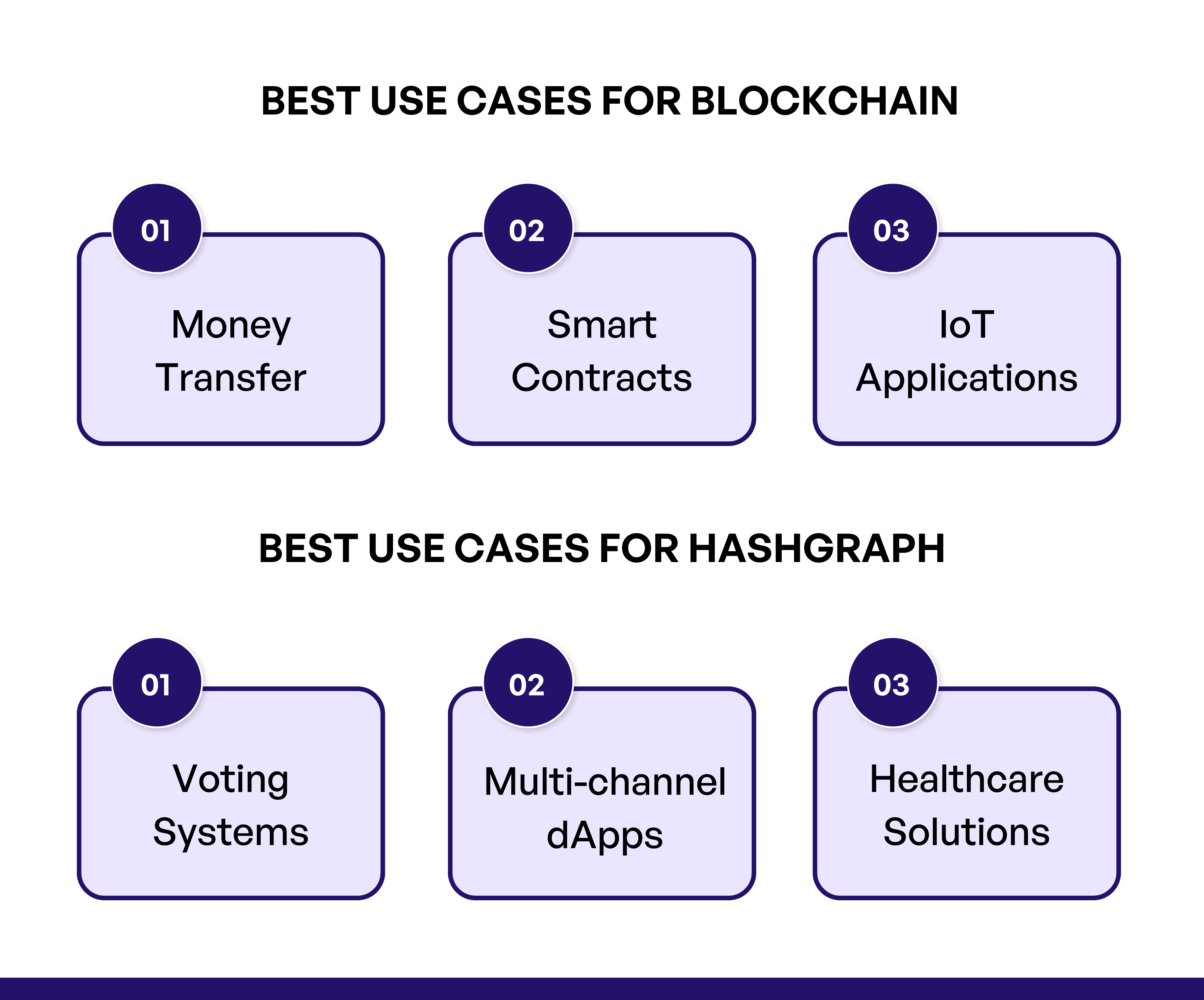 BEST USE CASES FOR BLOCKCHAIN

01
Money Transfer

02
Smart Contracts

03
IoT Applications

BEST USE CASES FOR HASHGRAPH

01
Voting Systems

02
Multi-channel dApps

03
Healthcare Solutions